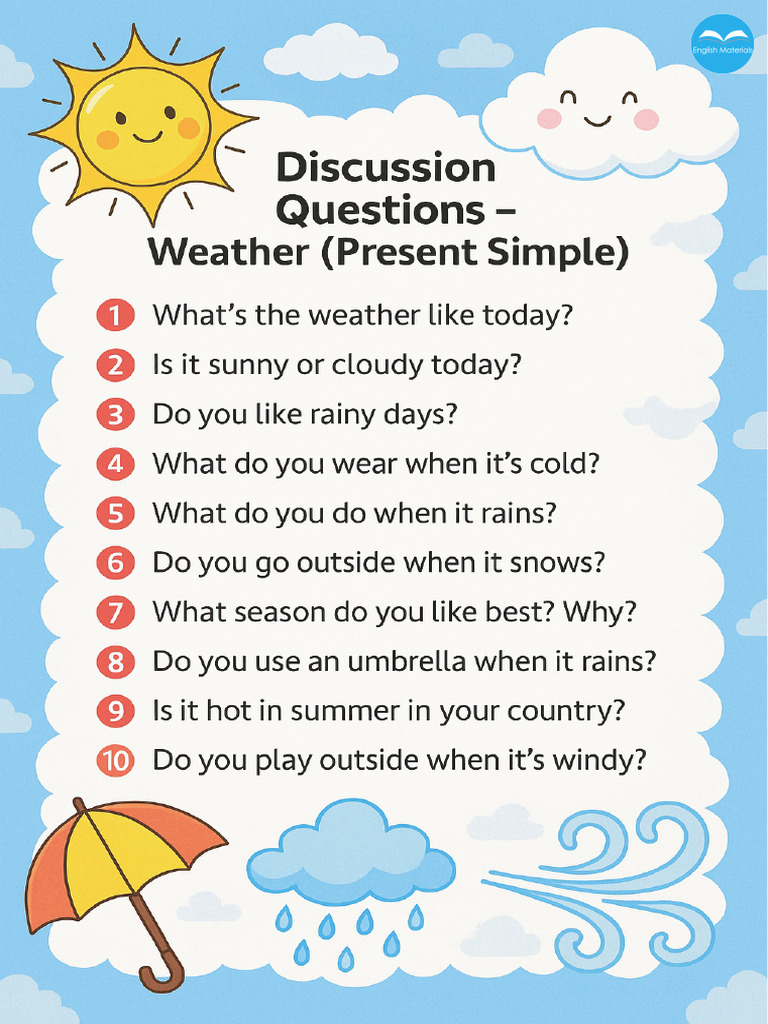 English Materials

Discussion Questions – Weather (Present Simple)

1 What's the weather like today?
2 Is it sunny or cloudy today?
3 Do you like rainy days?
4 What do you wear when it's cold?
5 What do you do when it rains?
6 Do you go outside when it snows?
7 What season do you like best? Why?
8 Do you use an umbrella when it rains?
9 Is it hot in summer in your country?
10 Do you play outside when it's windy?